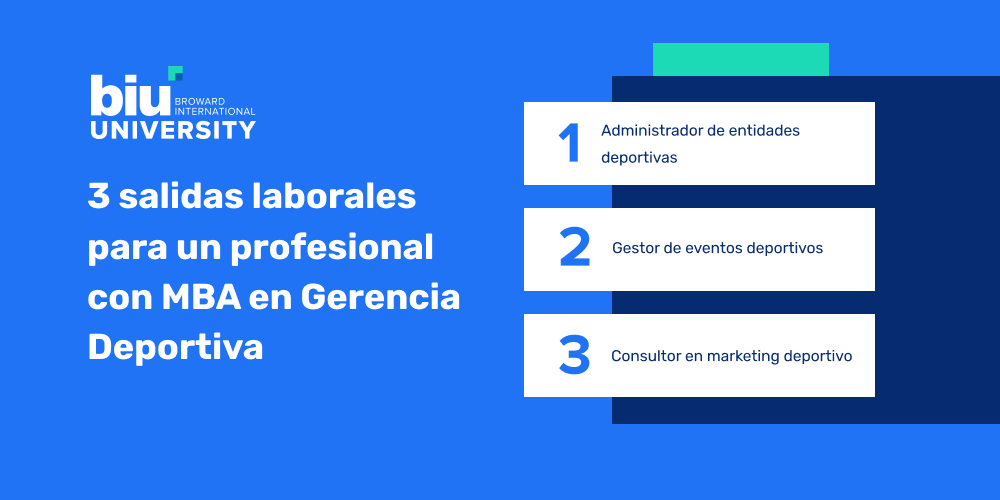 biu BROWARD INTERNATIONAL UNIVERSITY

3 salidas laborales para un profesional con MBA en Gerencia Deportiva

1 Administrador de entidades deportivas

2 Gestor de eventos deportivos

3 Consultor en marketing deportivo